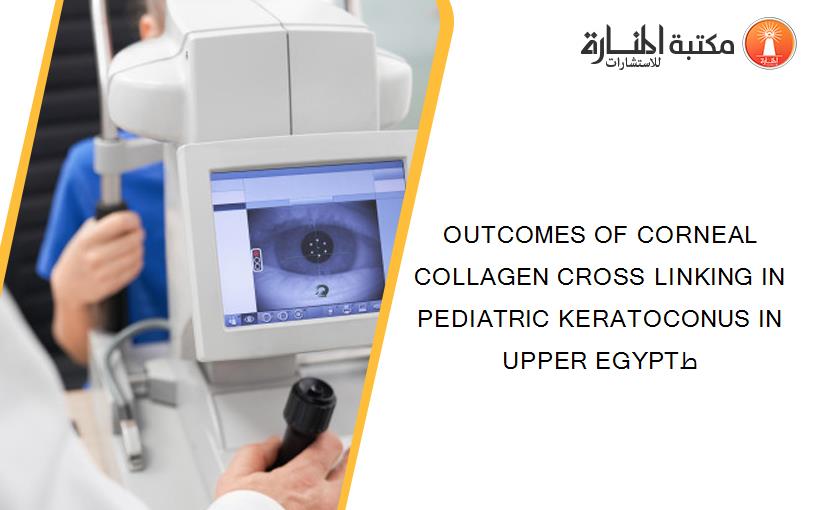 مكتبة المنارة للاستشارات

OUTCOMES OF CORNEAL COLLAGEN CROSS LINKING IN PEDIATRIC KERATOCONUS IN UPPER EGYPTط